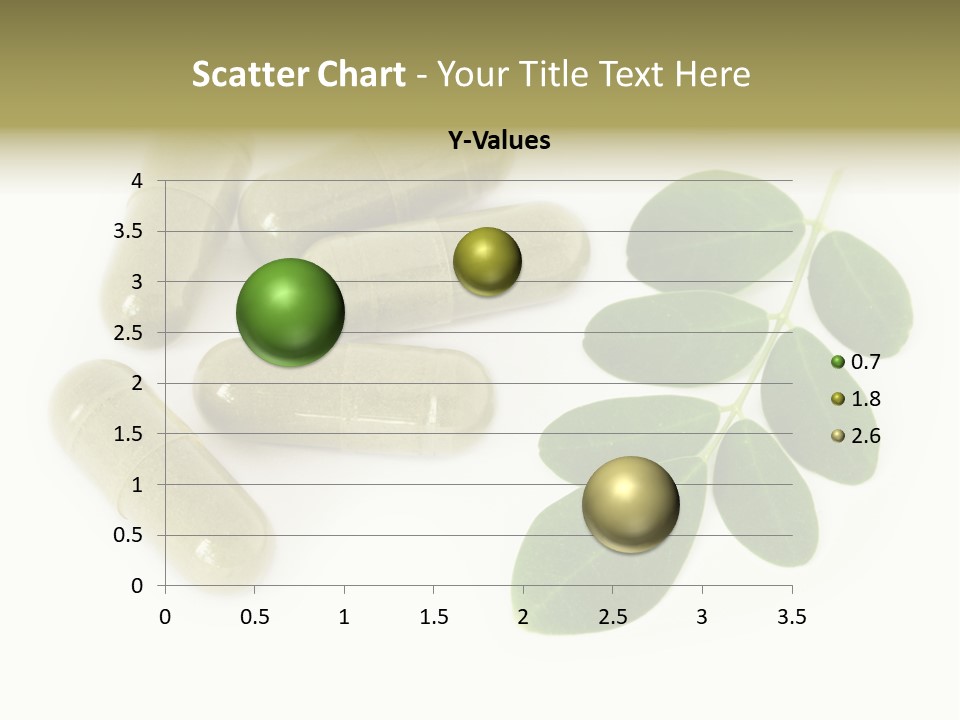 Scatter Chart - Your Title Text Here

Y-Values

4
3.5
3
2.5
2
1.5
1
0.5
0

0 0.5 1 1.5 2 2.5 3 3.5

0.7
1.8
2.6